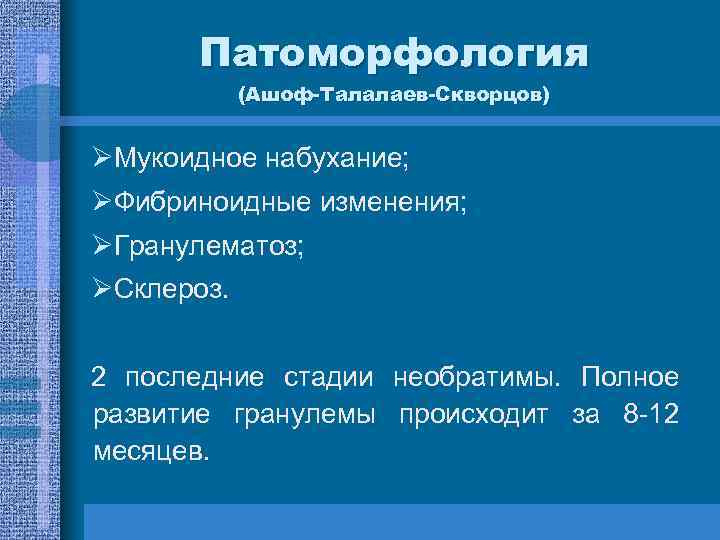 Патоморфология
(Ашоф-Талалаев-Скворцов)

➢Мукоидное набухание;
➢Фибриноидные изменения;
➢Гранулематоз;
➢Склероз.

2 последние стадии необратимы. Полное развитие гранулемы происходит за 8-12 месяцев.